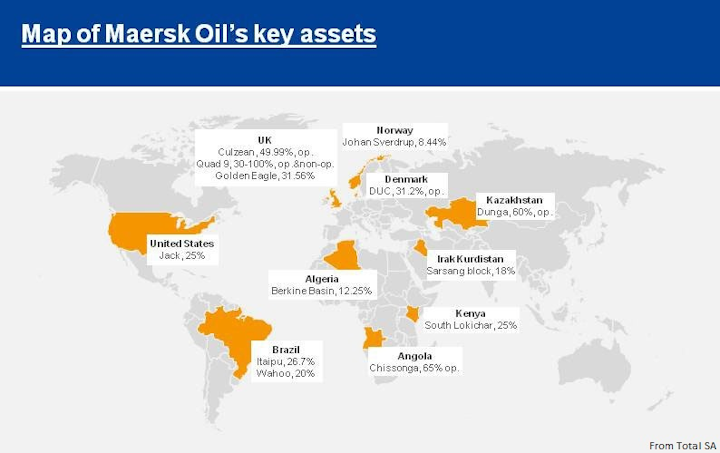 Map of Maersk Oil's key assets

UK
Culzean, 49.99%, op.
Quad 9, 30-100%, op.&non-op.
Golden Eagle, 31.56%

Norway
Johan Sverdrup, 8.44%

Denmark
DUC, 31.2%, op.

Kazakhstan
Dunga, 60%, op.

United States
Jack, 25%

Irak Kurdistan
Sarsang block, 18%

Algeria
Berkine Basin, 12.25%

Kenya
South Lokichar, 25%

Brazil
Itaipu, 26.7%
Wahoo, 20%

Angola
Chissonga, 65% op.

From Total SA